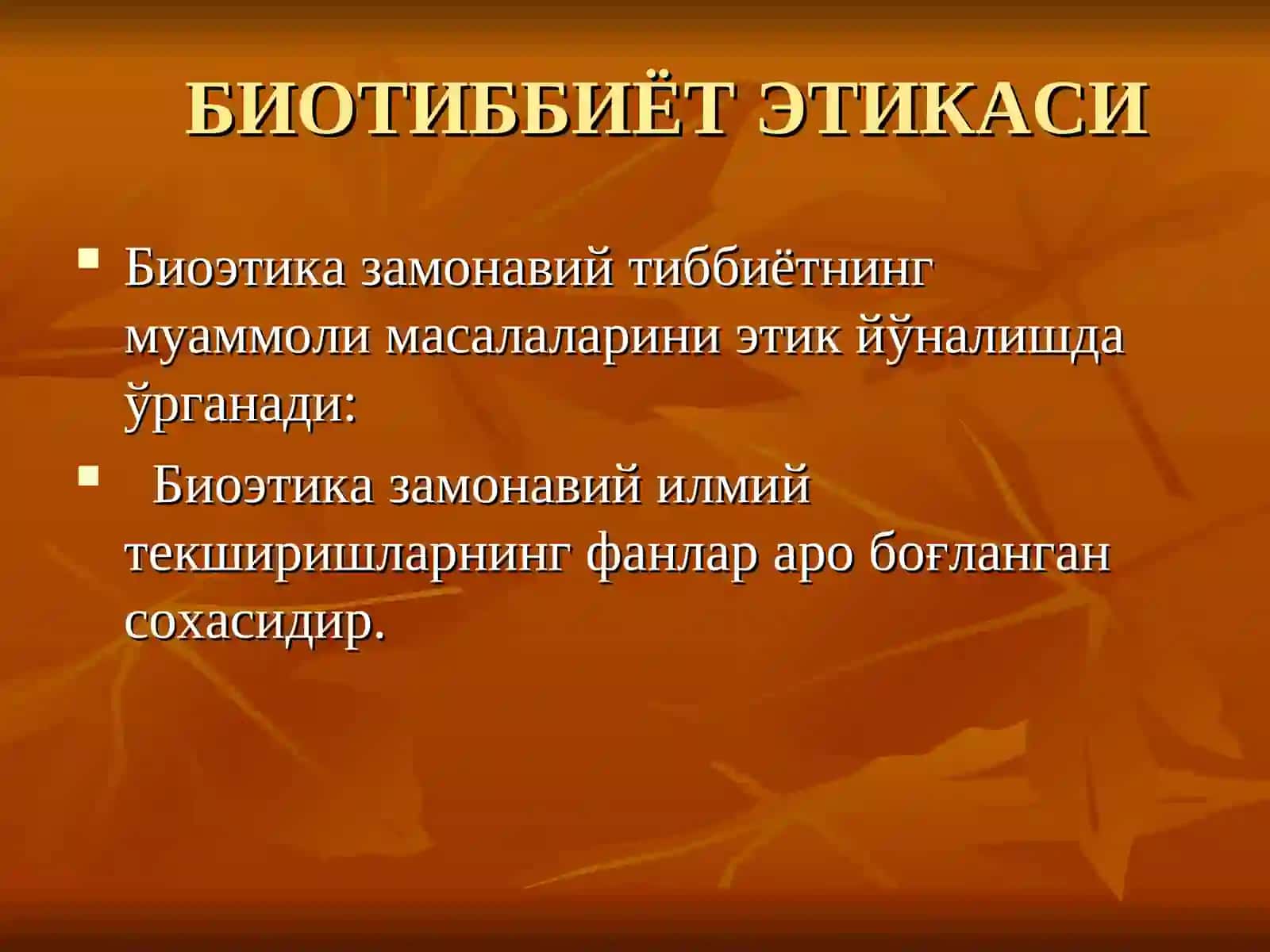 БИОТИББИЁТ ЭТИКАСИ

▪ Биоэтика замонавий тиббиётнинг муаммоли масалаларини этик йўналишда ўрганади:

▪ Биоэтика замонавий илмий текширишларнинг фанлар аро боғланган сохасидир.